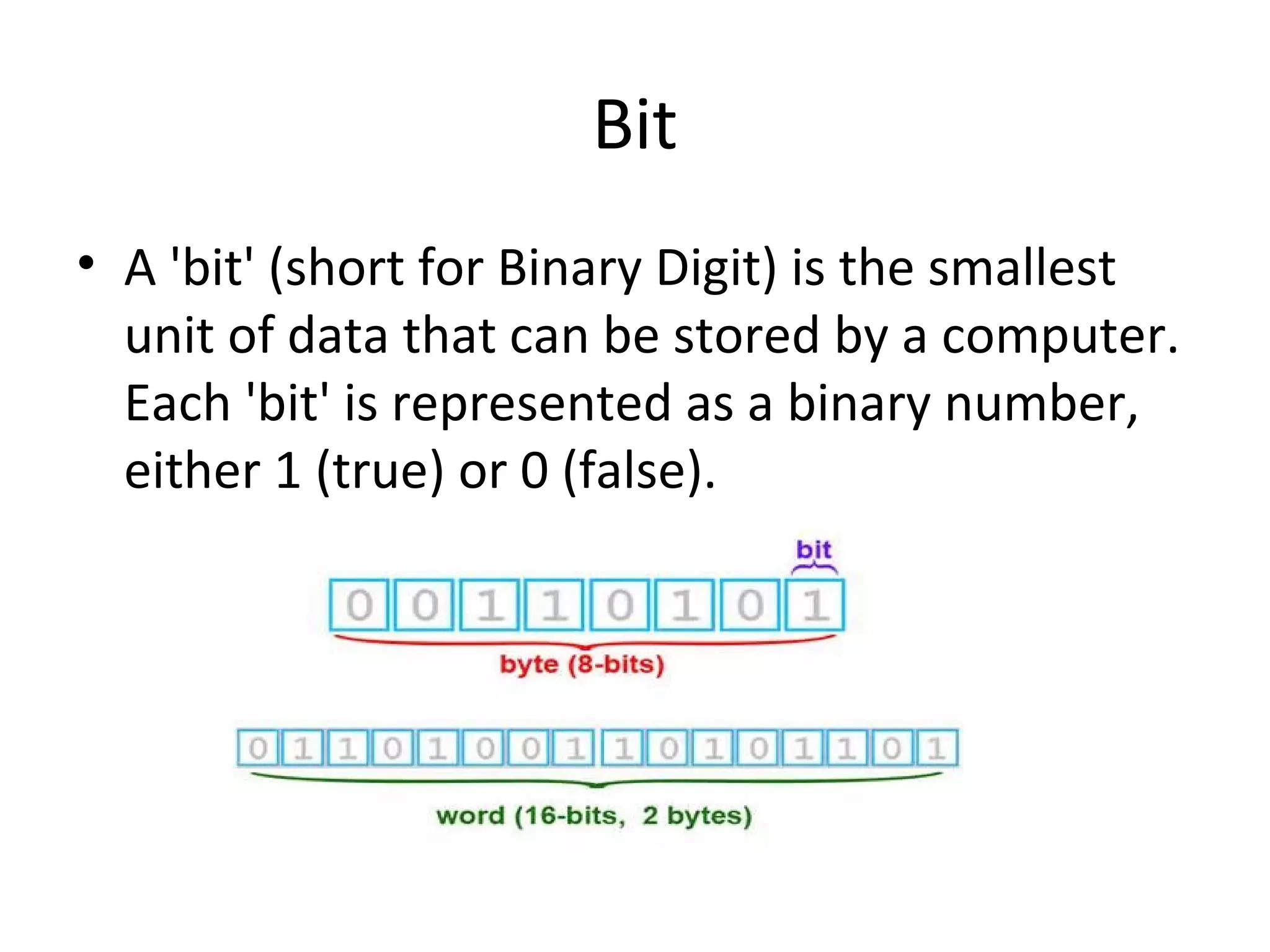 Bit

• A 'bit' (short for Binary Digit) is the smallest unit of data that can be stored by a computer. Each 'bit' is represented as a binary number, either 1 (true) or 0 (false).

bit

0 0 1 1 0 1 0 1

byte (8-bits)

0 1 1 0 1 0 0 1 1 0 1 0 1 1 0 1

word (16-bits, 2 bytes)